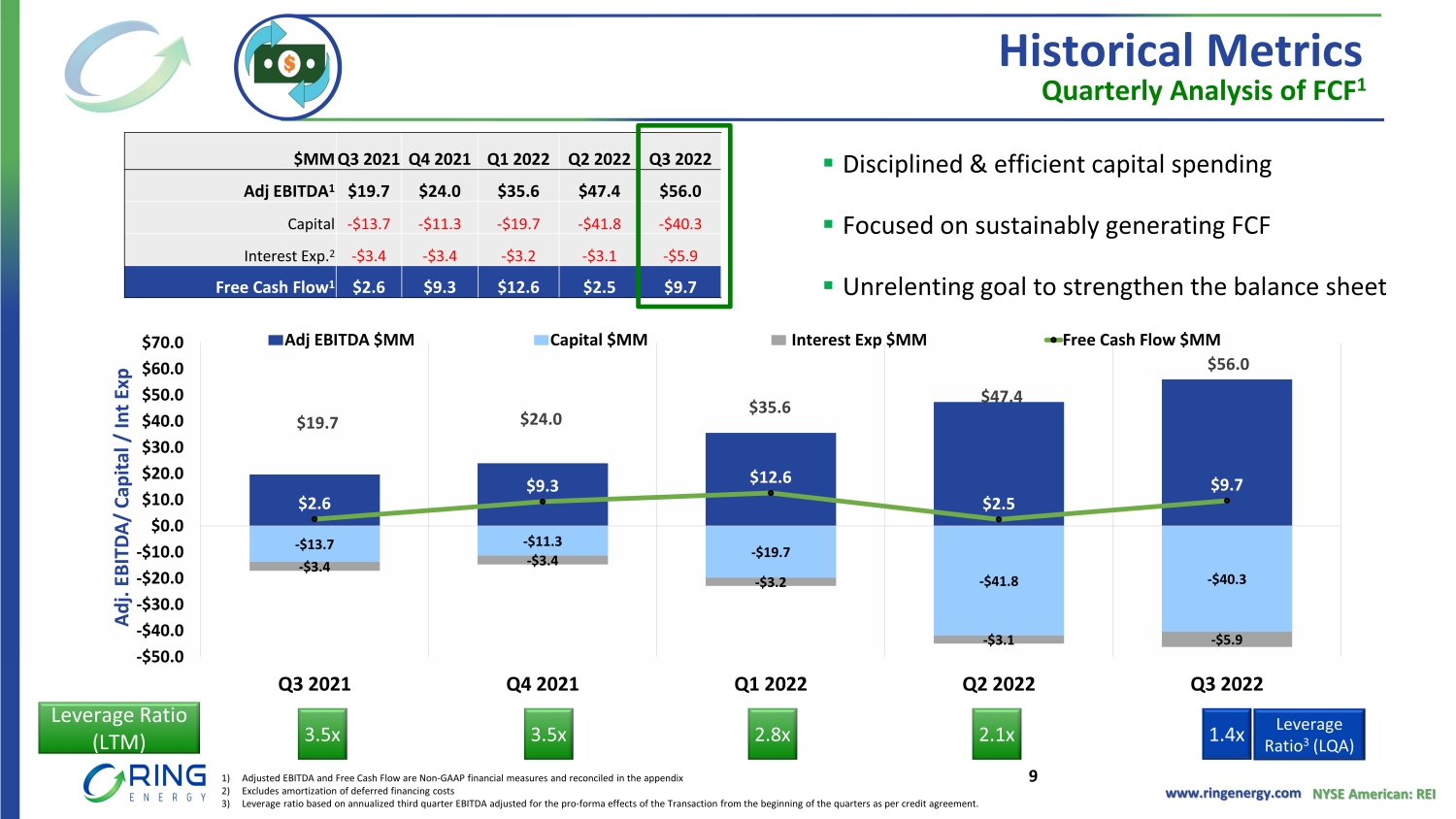 Historical Metrics
Quarterly Analysis of FCF$^1$

| $MM | Q3 2021 | Q4 2021 | Q1 2022 | Q2 2022 | Q3 2022 |
|---|---|---|---|---|---|
| Adj EBITDA$^1$ | $19.7 | $24.0 | $35.6 | $47.4 | $56.0 |
| Capital | -$13.7 | -$11.3 | -$19.7 | -$41.8 | -$40.3 |
| Interest Exp.$^2$ | -$3.4 | -$3.4 | -$3.2 | -$3.1 | -$5.9 |
| Free Cash Flow$^1$ | $2.6 | $9.3 | $12.6 | $2.5 | $9.7 |

▪ Disciplined & efficient capital spending

▪ Focused on sustainably generating FCF

▪ Unrelenting goal to strengthen the balance sheet

Adj EBITDA $MM
Capital $MM
Interest Exp $MM
Free Cash Flow $MM

Adj. EBITDA/ Capital / Int Exp

$70.0
$60.0
$50.0
$40.0
$30.0
$20.0
$10.0
$0.0
-$10.0
-$20.0
-$30.0
-$40.0
-$50.0

$19.7
$2.6
-$13.7
-$3.4
$24.0
$9.3
-$11.3
-$3.4
$35.6
$12.6
-$19.7
-$3.2
$47.4
$2.5
-$41.8
-$3.1
$56.0
$9.7
-$40.3
-$5.9

Q3 2021
Q4 2021
Q1 2022
Q2 2022
Q3 2022

Leverage Ratio (LTM)
3.5x
3.5x
2.8x
2.1x
1.4x
Leverage Ratio$^3$ (LQA)

RING ENERGY

1) Adjusted EBITDA and Free Cash Flow are Non-GAAP financial measures and reconciled in the appendix
2) Excludes amortization of deferred financing costs
3) Leverage ratio based on annualized third quarter EBITDA adjusted for the pro-forma effects of the Transaction from the beginning of the quarters as per credit agreement.

9

www.ringenergy.com NYSE American: REI